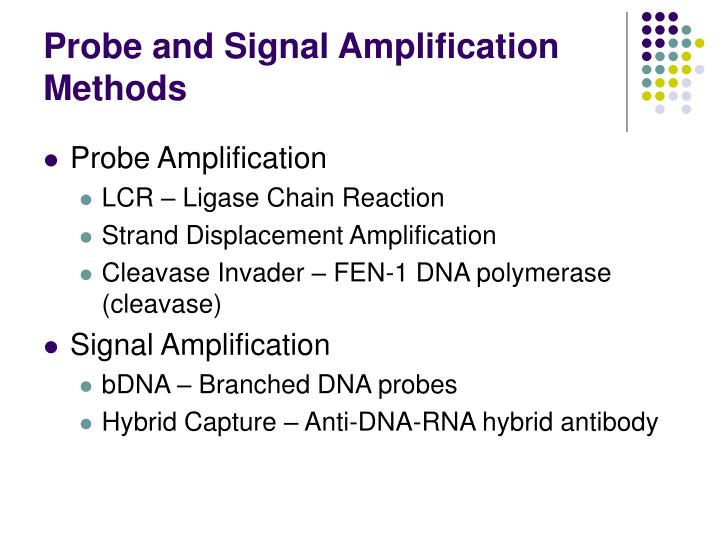 Probe and Signal Amplification Methods

- Probe Amplification
  - LCR – Ligase Chain Reaction
  - Strand Displacement Amplification
  - Cleavase Invader – FEN-1 DNA polymerase (cleavase)
- Signal Amplification
  - bDNA – Branched DNA probes
  - Hybrid Capture – Anti-DNA-RNA hybrid antibody